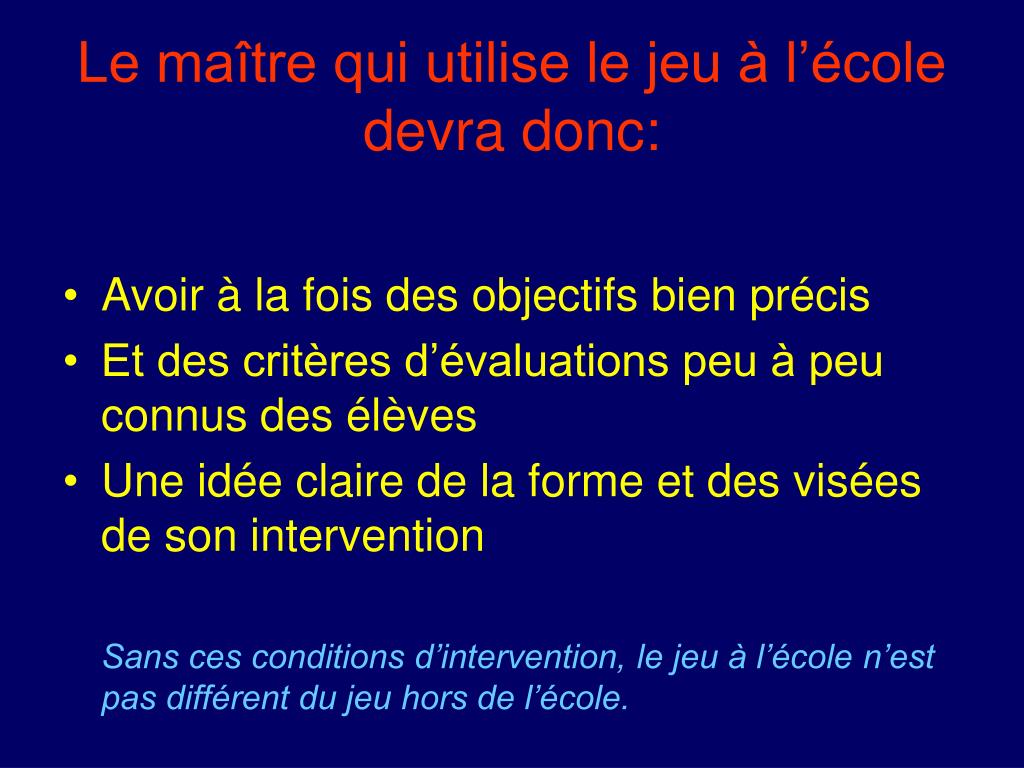 Le maître qui utilise le jeu à l’école devra donc:

• Avoir à la fois des objectifs bien précis
• Et des critères d’évaluations peu à peu connus des élèves
• Une idée claire de la forme et des visées de son intervention

Sans ces conditions d’intervention, le jeu à l’école n’est pas différent du jeu hors de l’école.